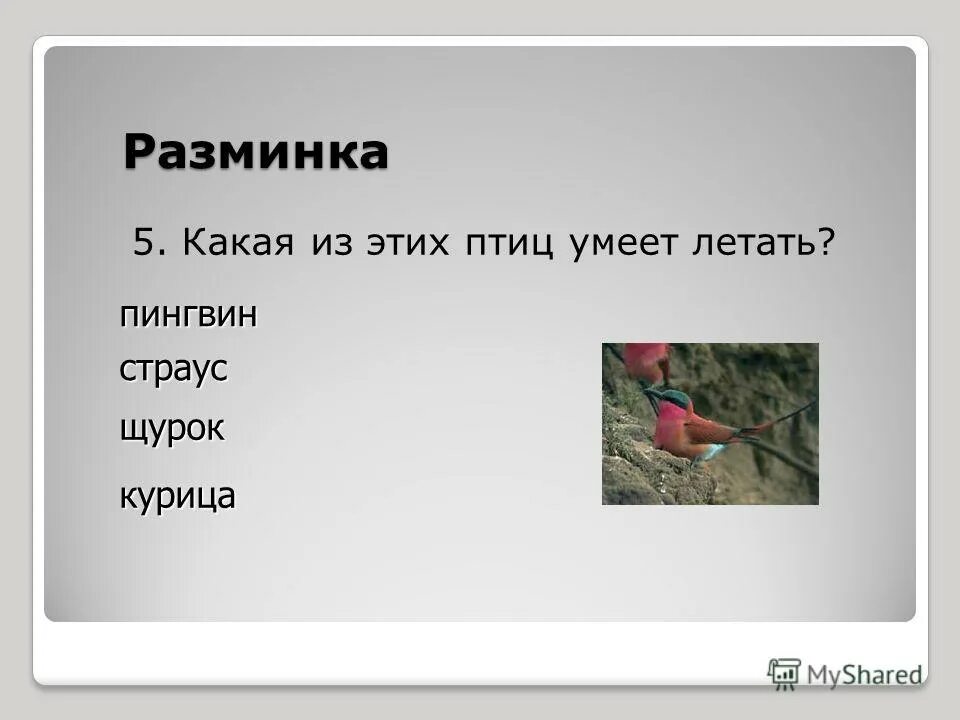 Разминка

5. Какая из этих птиц умеет летать?

пингвин

страус

щурок

курица

MyShared